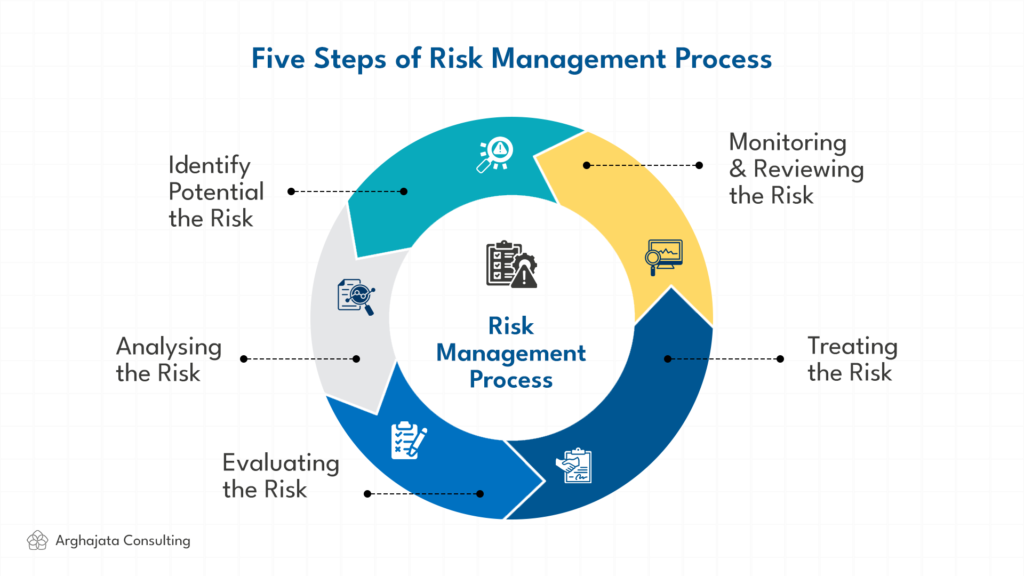 Five Steps of Risk Management Process

Identify Potential the Risk

Monitoring & Reviewing the Risk

Risk Management Process

Analysing the Risk

Treating the Risk

Evaluating the Risk

Arghajata Consulting